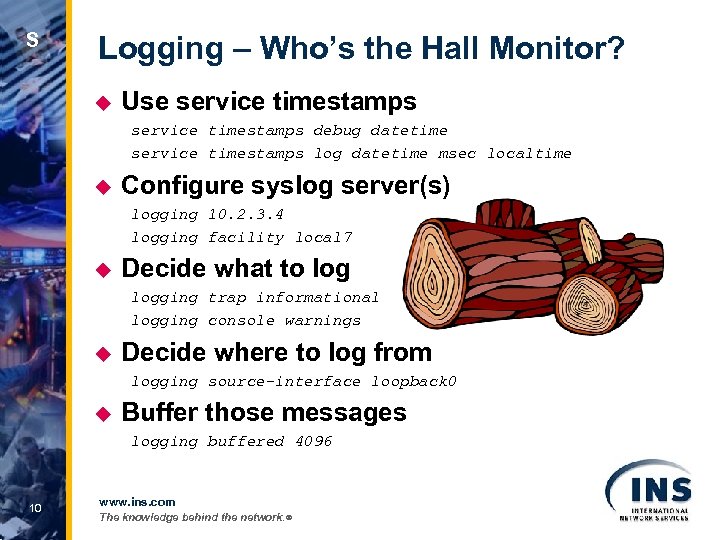 S

Logging – Who's the Hall Monitor?

Use service timestamps
service timestamps debug datetime
service timestamps log datetime msec localtime

Configure syslog server(s)
logging 10.2.3.4
logging facility local7

Decide what to log
logging trap informational
logging console warnings

Decide where to log from
logging source-interface loopback0

Buffer those messages
logging buffered 4096

10

www.ins.com
The knowledge behind the network.®

INS
INTERNATIONAL NETWORK SERVICES